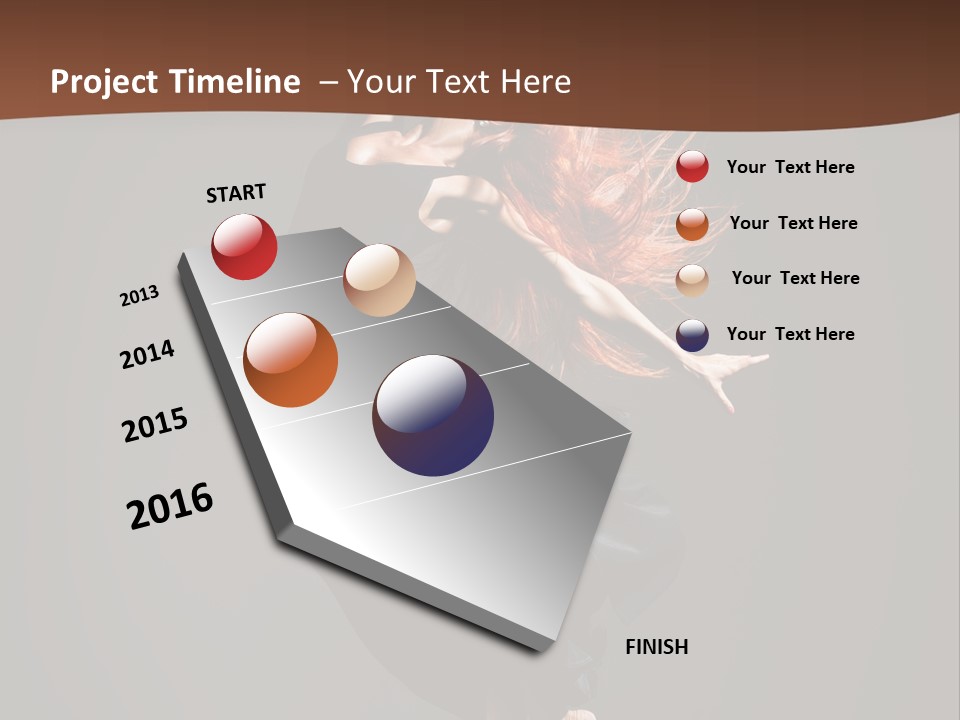 Project Timeline – Your Text Here

START

2013

2014

2015

2016

FINISH

Your Text Here

Your Text Here

Your Text Here

Your Text Here